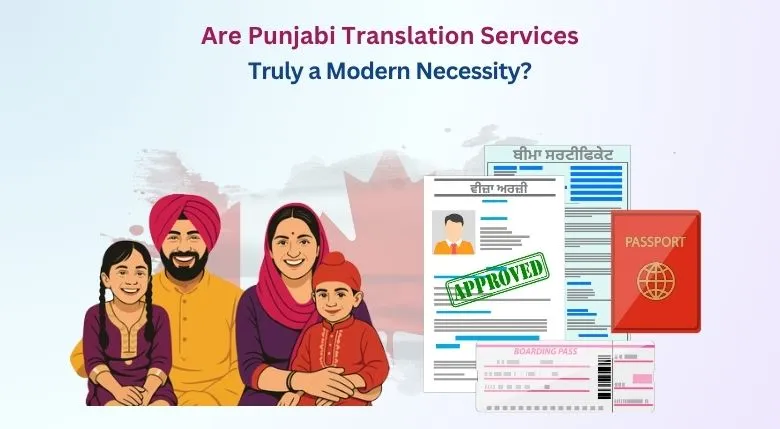 Are Punjabi Translation Services
Truly a Modern Necessity?

ਬੀਮਾ ਸਰਟੀਫਿਕੇਟ

ਵੀਜ਼ਾ ਅਰਜ਼ੀ

APPROVED

PASSPORT

BOARDING PASS